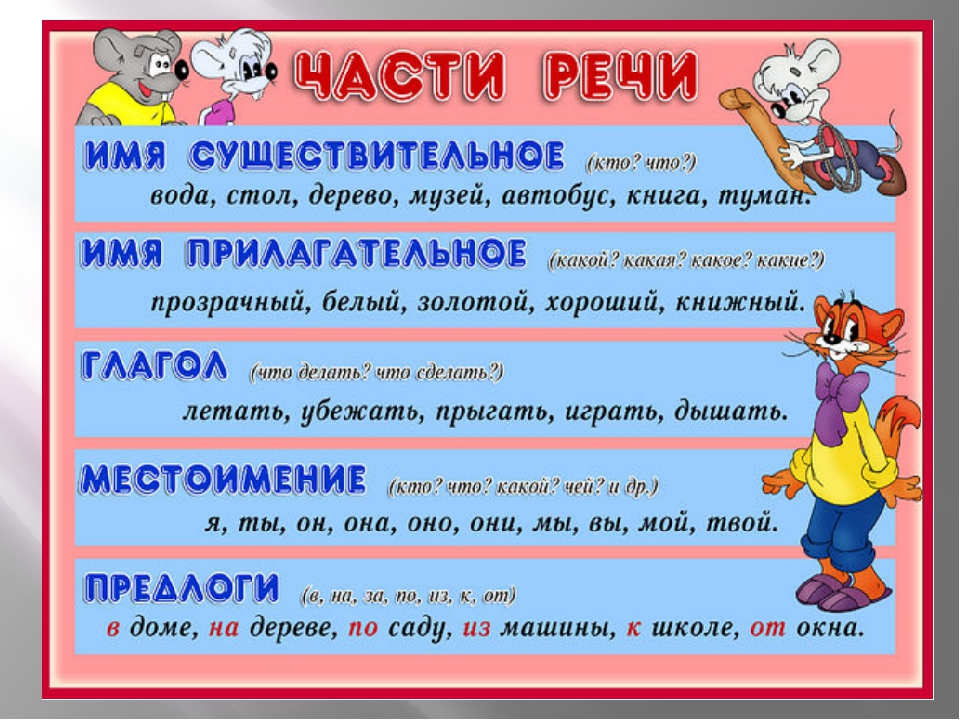 ЧАСТИ РЕЧИ

ИМЯ СУЩЕСТВИТЕЛЬНОЕ (кто? что?)
вода, стол, дерево, музей, автобус, книга, туман.

ИМЯ ПРИЛАГАТЕЛЬНОЕ (какой? какая? какое? какие?)
прозрачный, белый, золотой, хороший, книжный.

ГЛАГОЛ (что делать? что сделать?)
летать, убежать, прыгать, играть, дышать.

МЕСТОИМЕНИЕ (кто? что? какой? чей? и др.)
я, ты, он, она, оно, они, мы, вы, мой, твой.

ПРЕДЛОГИ (в, на, за, по, из, к, от)
в доме, на дереве, по саду, из машины, к школе, от окна.